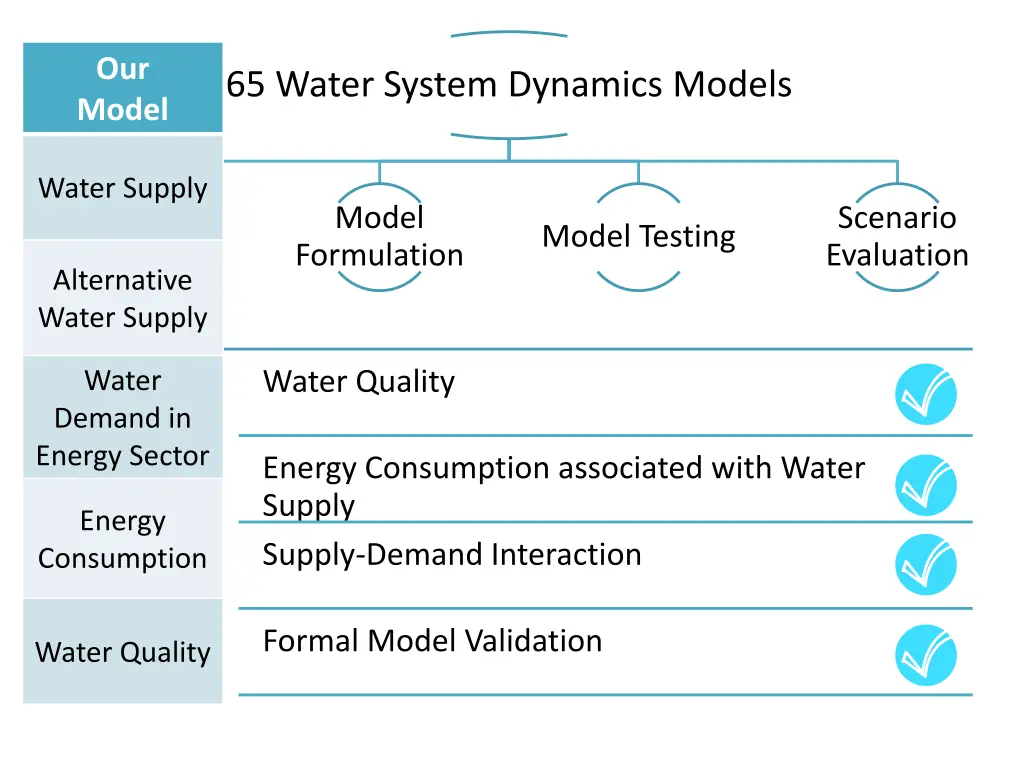 Our Model

Water Supply

Alternative Water Supply

Water Demand in Energy Sector

Energy Consumption

Water Quality

65 Water System Dynamics Models

Model Formulation

Model Testing

Scenario Evaluation

Water Quality

Energy Consumption associated with Water Supply

Supply-Demand Interaction

Formal Model Validation